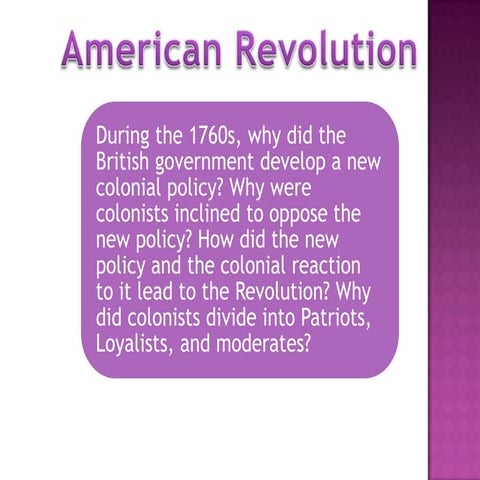 American Revolution

During the 1760s, why did the British government develop a new colonial policy? Why were colonists inclined to oppose the new policy? How did the new policy and the colonial reaction to it lead to the Revolution? Why did colonists divide into Patriots, Loyalists, and moderates?